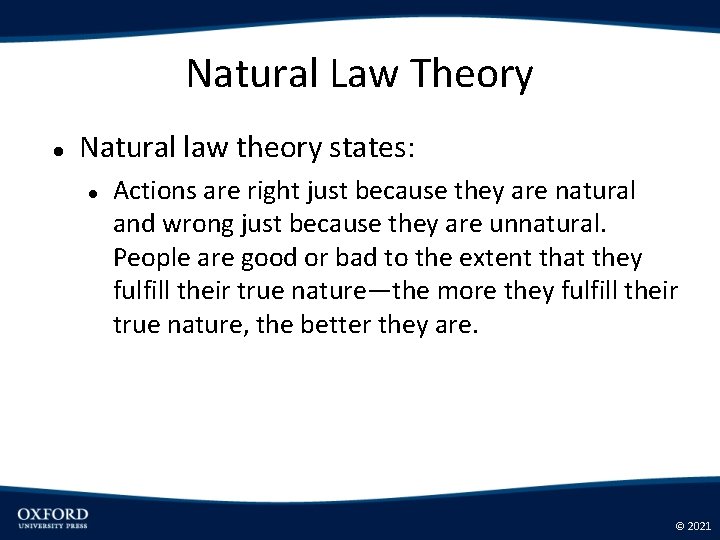 Natural Law Theory

• Natural law theory states:

• Actions are right just because they are natural and wrong just because they are unnatural. People are good or bad to the extent that they fulfill their true nature—the more they fulfill their true nature, the better they are.

OXFORD
UNIVERSITY PRESS

© 2021